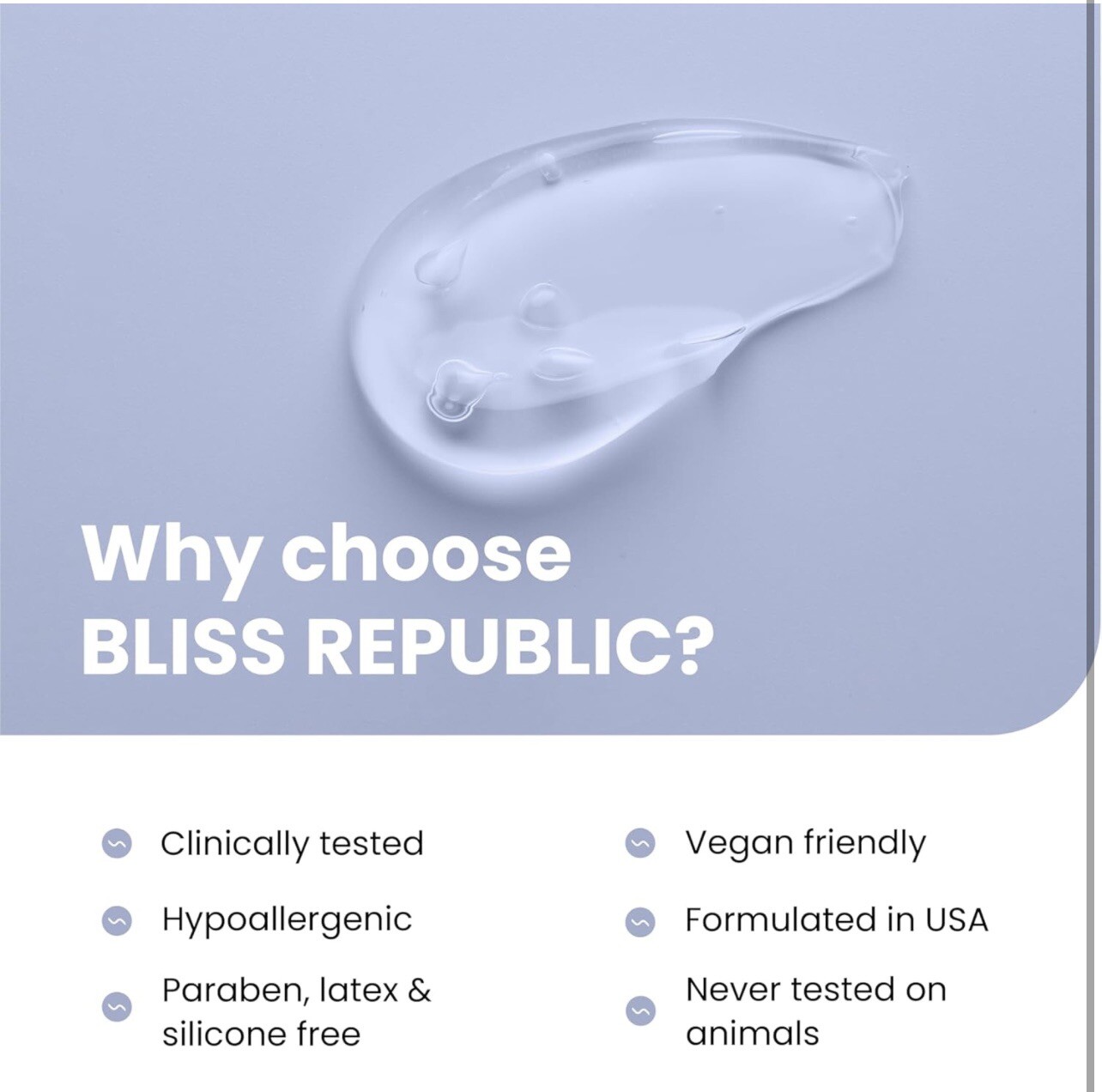 Why choose BLISS REPUBLIC?

Clinically tested

Hypoallergenic

Paraben, latex & silicone free

Vegan friendly

Formulated in USA

Never tested on animals